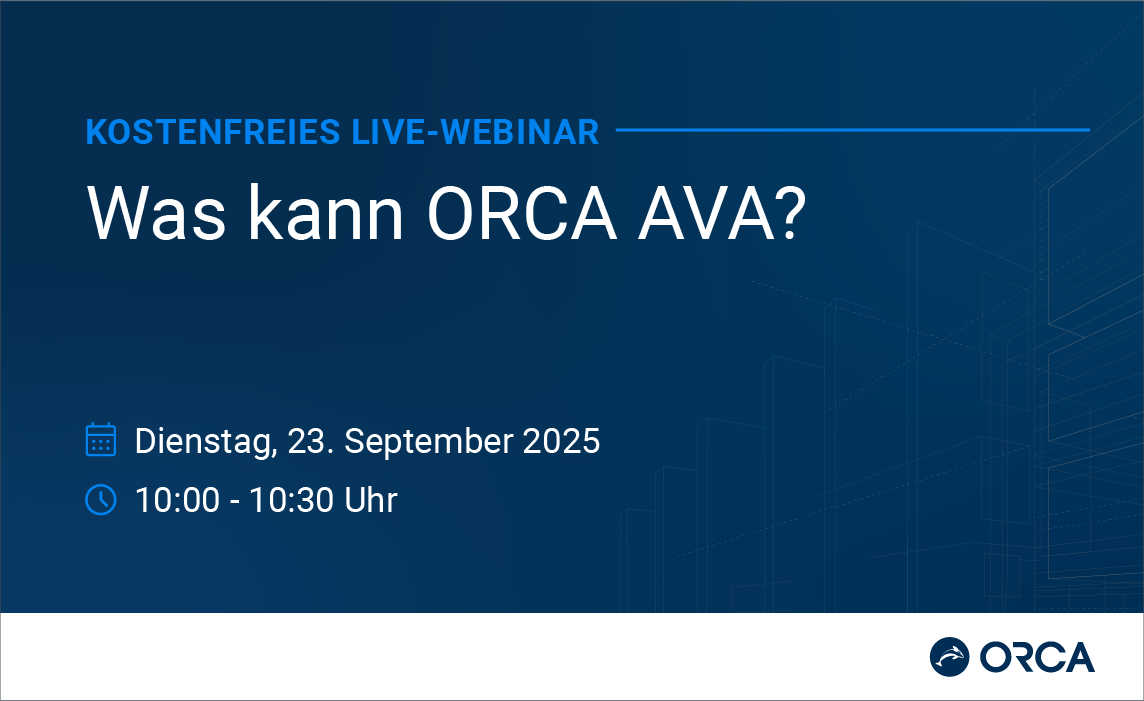 KOSTENFREIES LIVE-WEBINAR

Was kann ORCA AVA?

Dienstag, 23. September 2025

10:00 - 10:30 Uhr

ORCA